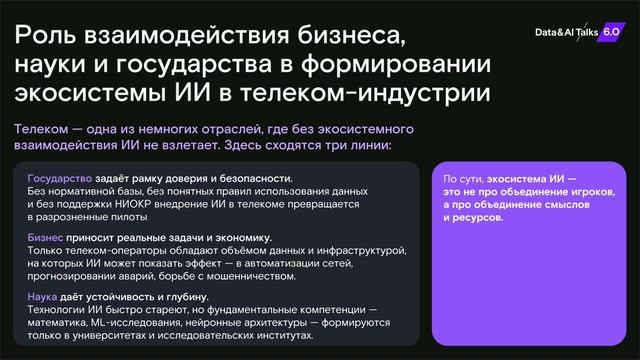 Роль взаимодействия бизнеса, науки и государства в формировании экосистемы ИИ в телеком-индустрии

Data&AI Talks 6.0

Телеком — одна из немногих отраслей, где без экосистемного взаимодействия ИИ не взлетает. Здесь сходятся три линии:

Государство задаёт рамку доверия и безопасности.
Без нормативной базы, без понятных правил использования данных и без поддержки НИОКР внедрение ИИ в телекоме превращается в разрозненные пилоты

Бизнес приносит реальные задачи и экономику.
Только телеком-операторы обладают объёмом данных и инфраструктурой, на которых ИИ может показать эффект — в автоматизации сетей, прогнозировании аварий, борьбе с мошенничеством.

Наука даёт устойчивость и глубину.
Технологии ИИ быстро стареют, но фундаментальные компетенции — математика, ML-исследования, нейронные архитектуры — формируются только в университетах и исследовательских институтах.

По сути, экосистема ИИ — это не про объединение игроков, а про объединение смыслов и ресурсов.